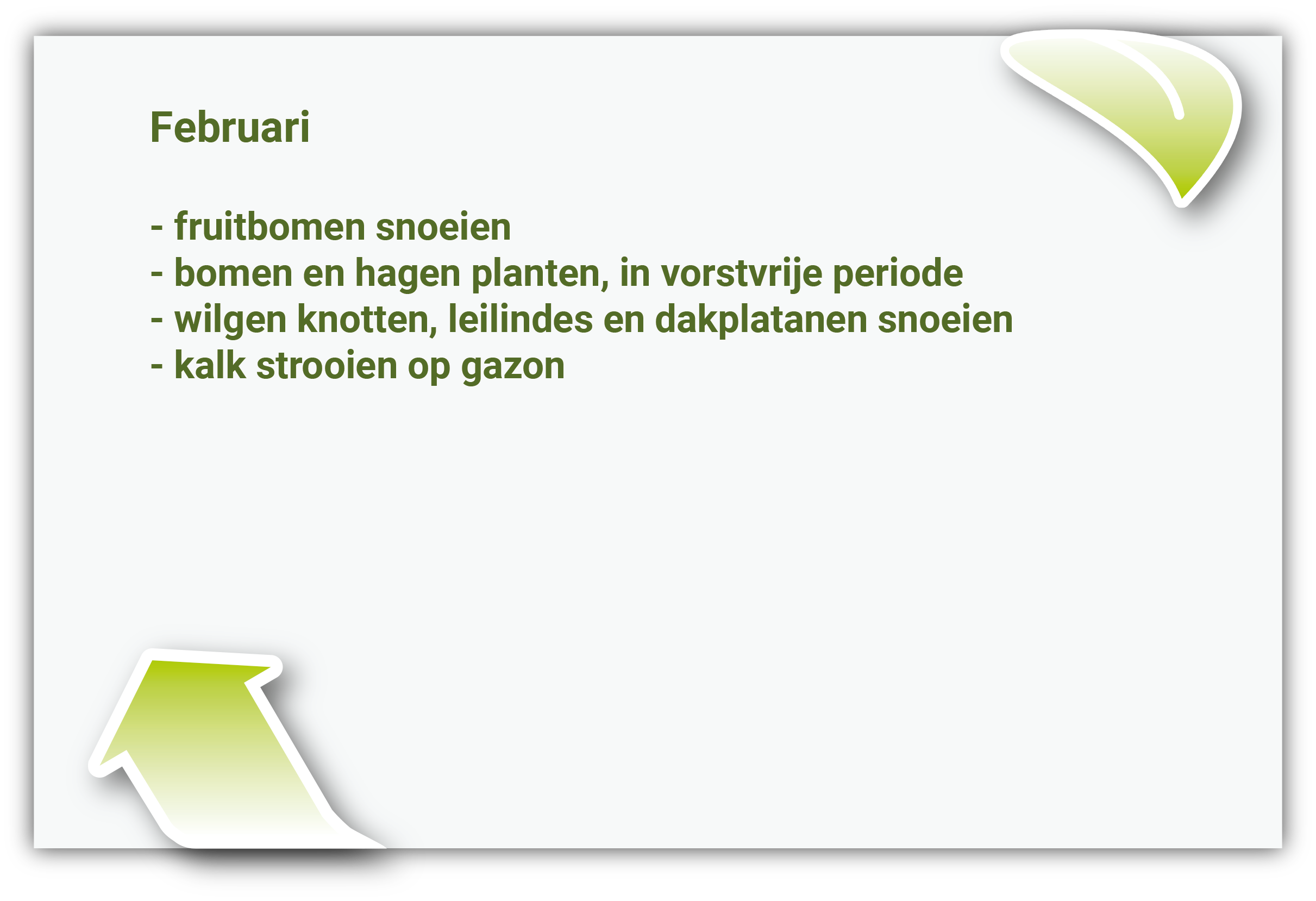 Februari

- fruitbomen snoeien
- bomen en hagen planten, in vorstvrije periode
- wilgen knotten, leilindes en dakplatanen snoeien
- kalk strooien op gazon